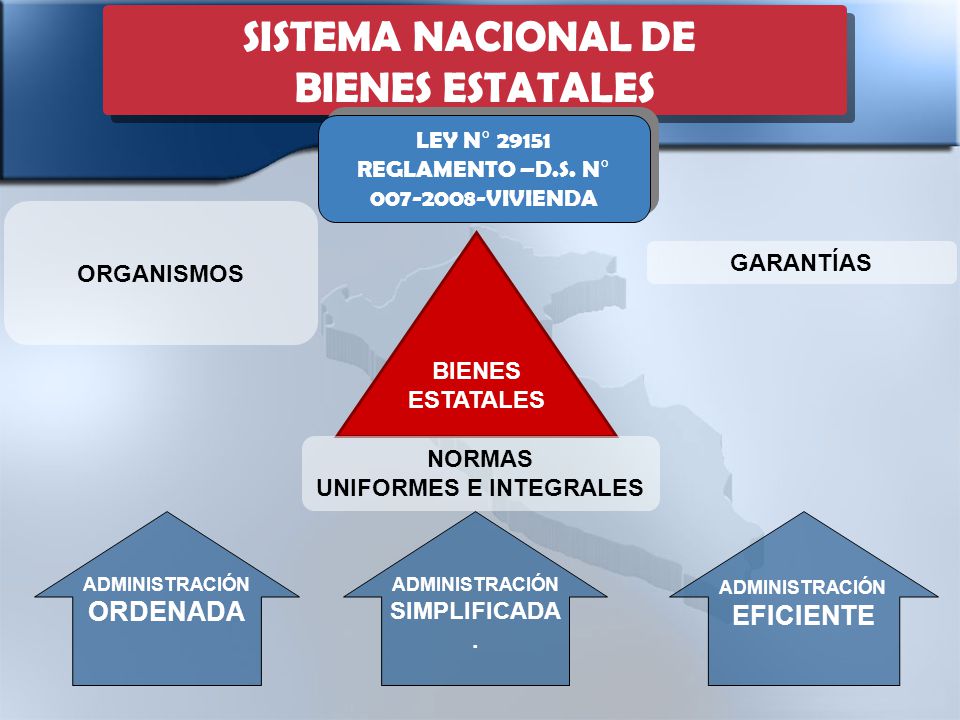 SISTEMA NACIONAL DE BIENES ESTATALES

LEY N° 29151
REGLAMENTO –D.S. N° 007-2008-VIVIENDA

ORGANISMOS

GARANTÍAS

BIENES ESTATALES

NORMAS UNIFORMES E INTEGRALES

ADMINISTRACIÓN ORDENADA

ADMINISTRACIÓN SIMPLIFICADA
.

ADMINISTRACIÓN EFICIENTE